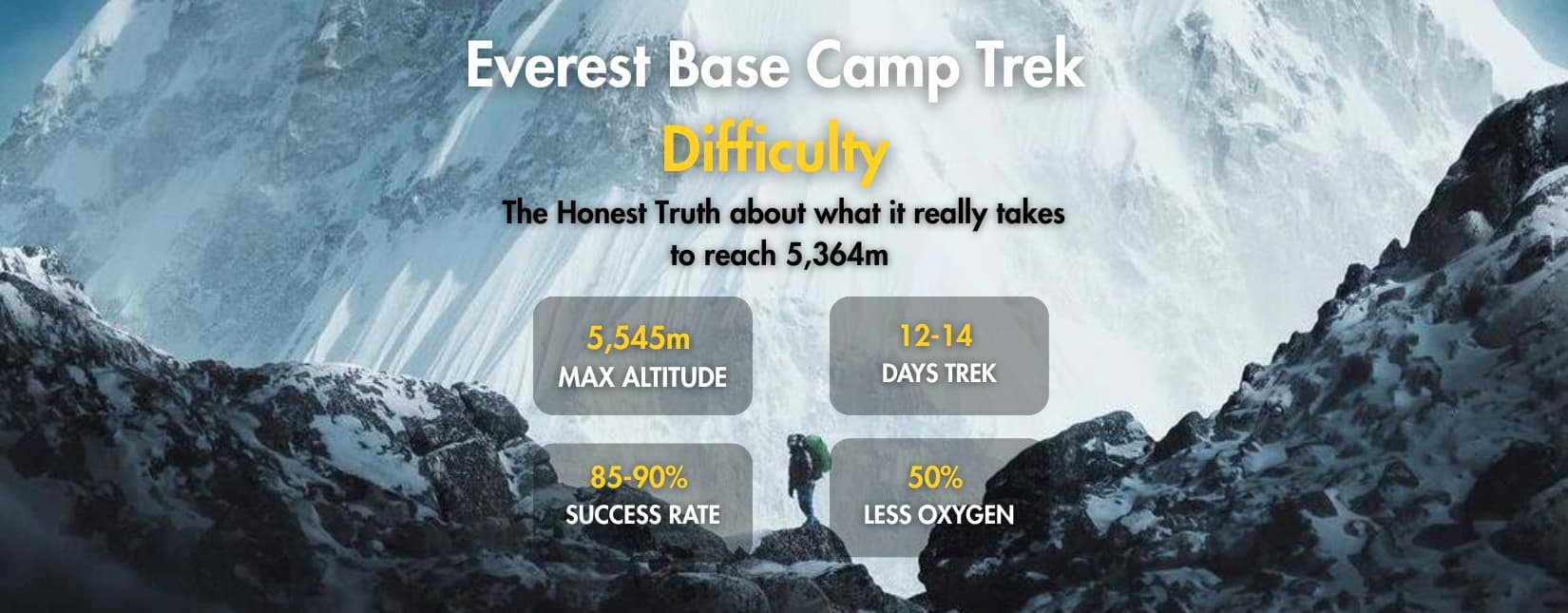 Everest Base Camp Trek
Difficulty
The Honest Truth about what it really takes to reach 5,364m

5,545m
MAX ALTITUDE

12-14
DAYS TREK

85-90%
SUCCESS RATE

50%
LESS OXYGEN